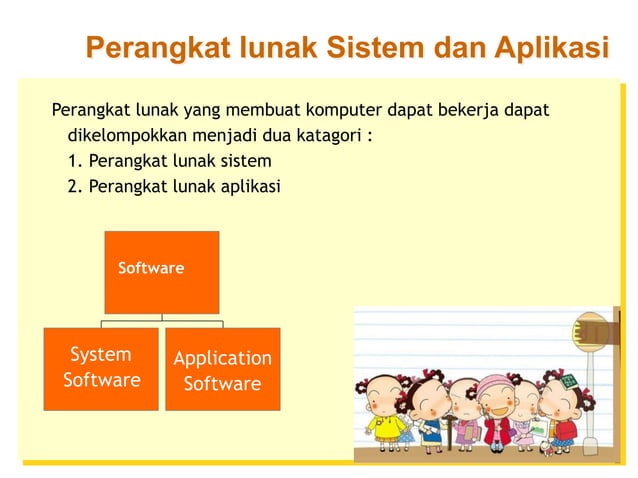 Perangkat lunak Sistem dan Aplikasi

Perangkat lunak yang membuat komputer dapat bekerja dapat dikelompokkan menjadi dua katagori :
1. Perangkat lunak sistem
2. Perangkat lunak aplikasi

Software

System Software

Application Software